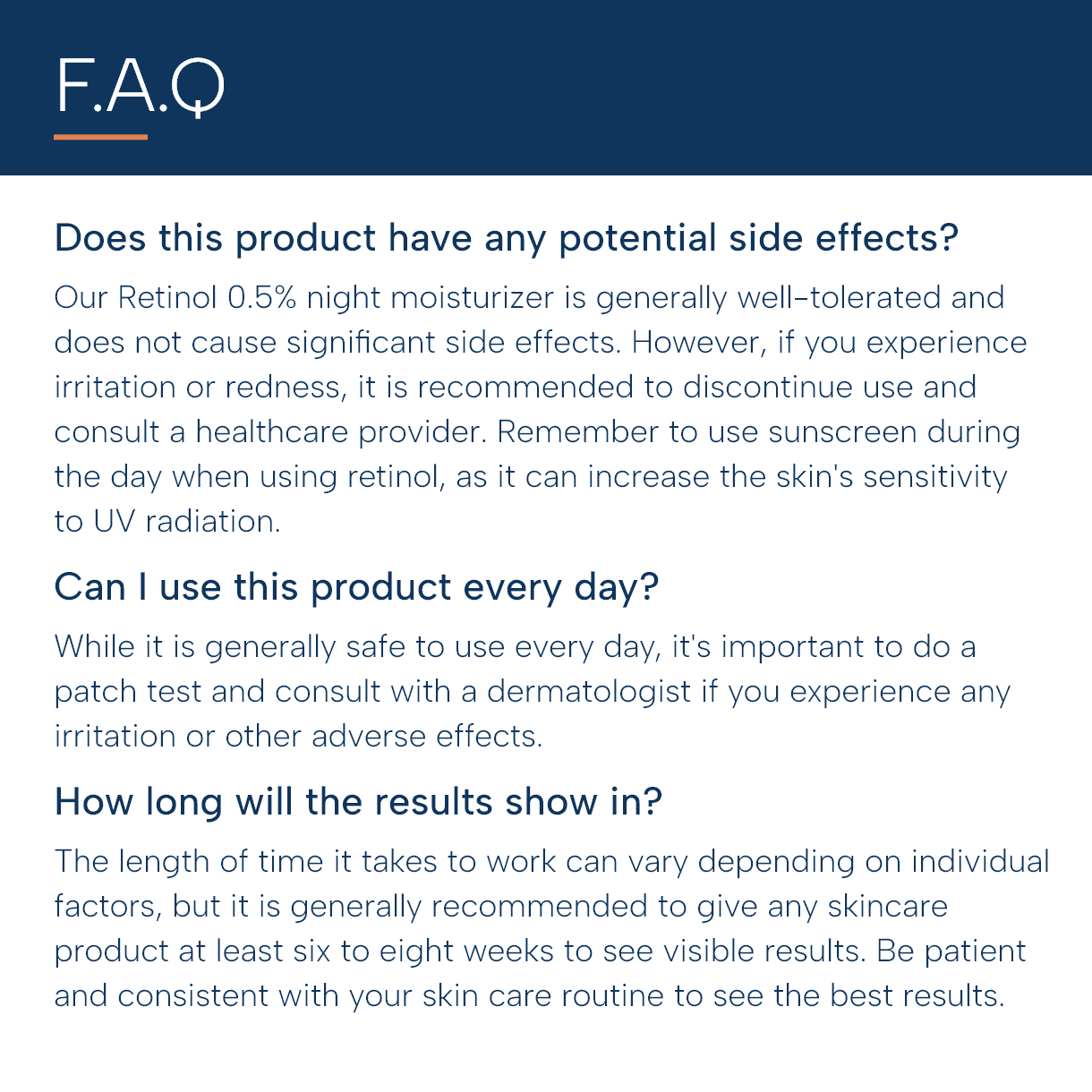 F.A.Q

Does this product have any potential side effects?

Our Retinol 0.5% night moisturizer is generally well-tolerated and does not cause significant side effects. However, if you experience irritation or redness, it is recommended to discontinue use and consult a healthcare provider. Remember to use sunscreen during the day when using retinol, as it can increase the skin's sensitivity to UV radiation.

Can I use this product every day?

While it is generally safe to use every day, it's important to do a patch test and consult with a dermatologist if you experience any irritation or other adverse effects.

How long will the results show in?

The length of time it takes to work can vary depending on individual factors, but it is generally recommended to give any skincare product at least six to eight weeks to see visible results. Be patient and consistent with your skin care routine to see the best results.